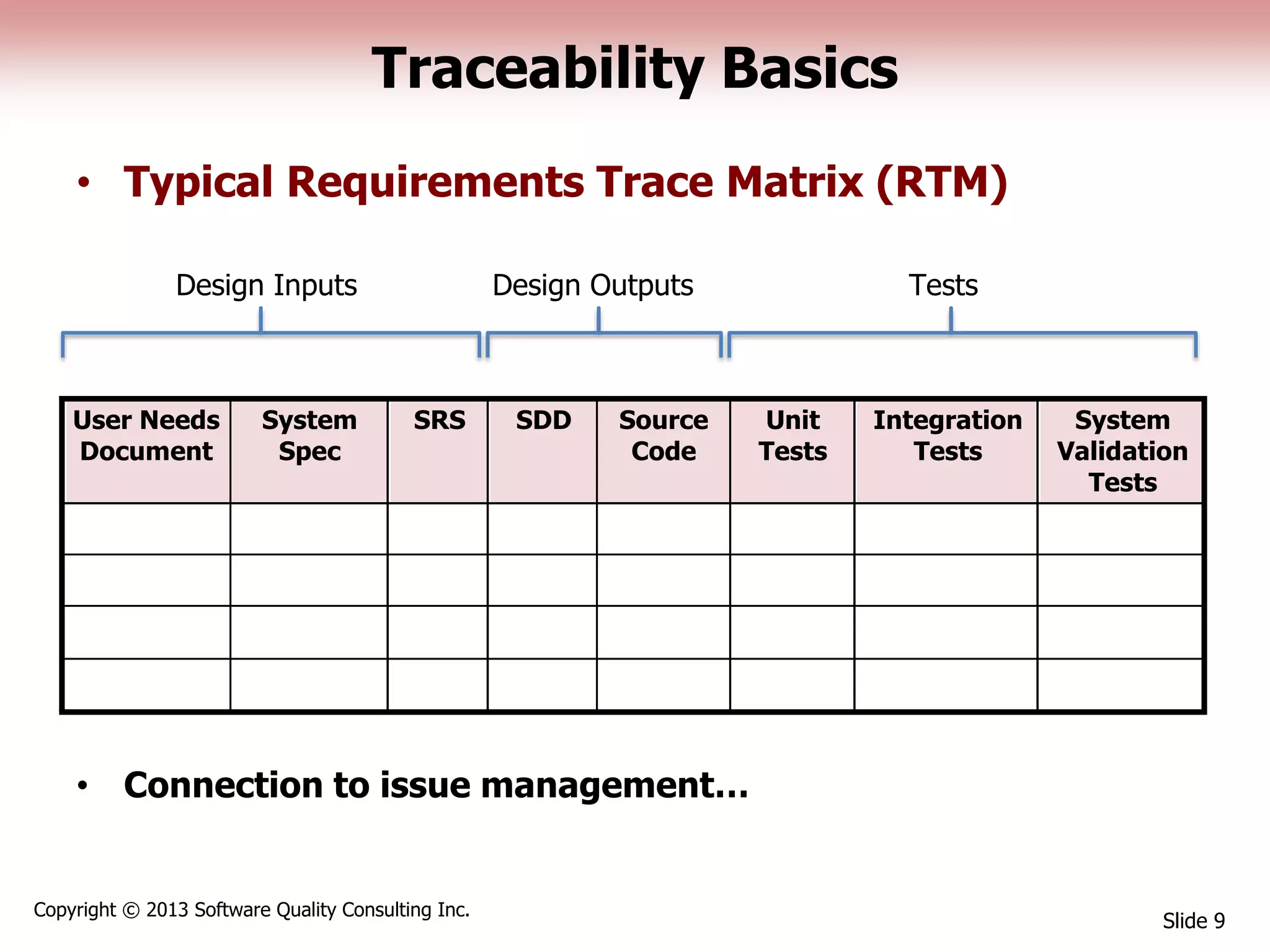 Traceability Basics

• Typical Requirements Trace Matrix (RTM)

Design Inputs

Design Outputs

Tests

| User Needs Document | System Spec | SRS | SDD | Source Code | Unit Tests | Integration Tests | System Validation Tests |
|---|---|---|---|---|---|---|---|
| | | | | | | | |
| | | | | | | | |
| | | | | | | | |
| | | | | | | | |

• Connection to issue management…

Copyright © 2013 Software Quality Consulting Inc.

Slide 9